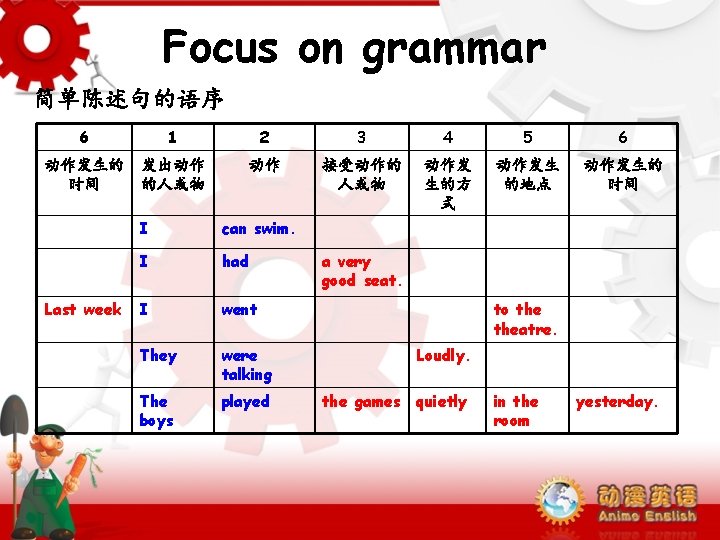 Focus on grammar

简单陈述句的语序

| 6 | 1 | 2 | 3 | 4 | 5 | 6 |
|---|---|---|---|---|---|---|
| 动作发生的时间 | 发出动作的人或物 | 动作 | 接受动作的人或物 | 动作发生的方式 | 动作发生的地点 | 动作发生的时间 |
| | I | can swim. | | | | |
| | I | had | a very good seat. | | | |
| Last week | I | went | | | to the theatre. | |
| | They | were talking | | Loudly. | | |
| | The boys | played | the games | quietly | in the room | yesterday. |

动漫英语
Anime English